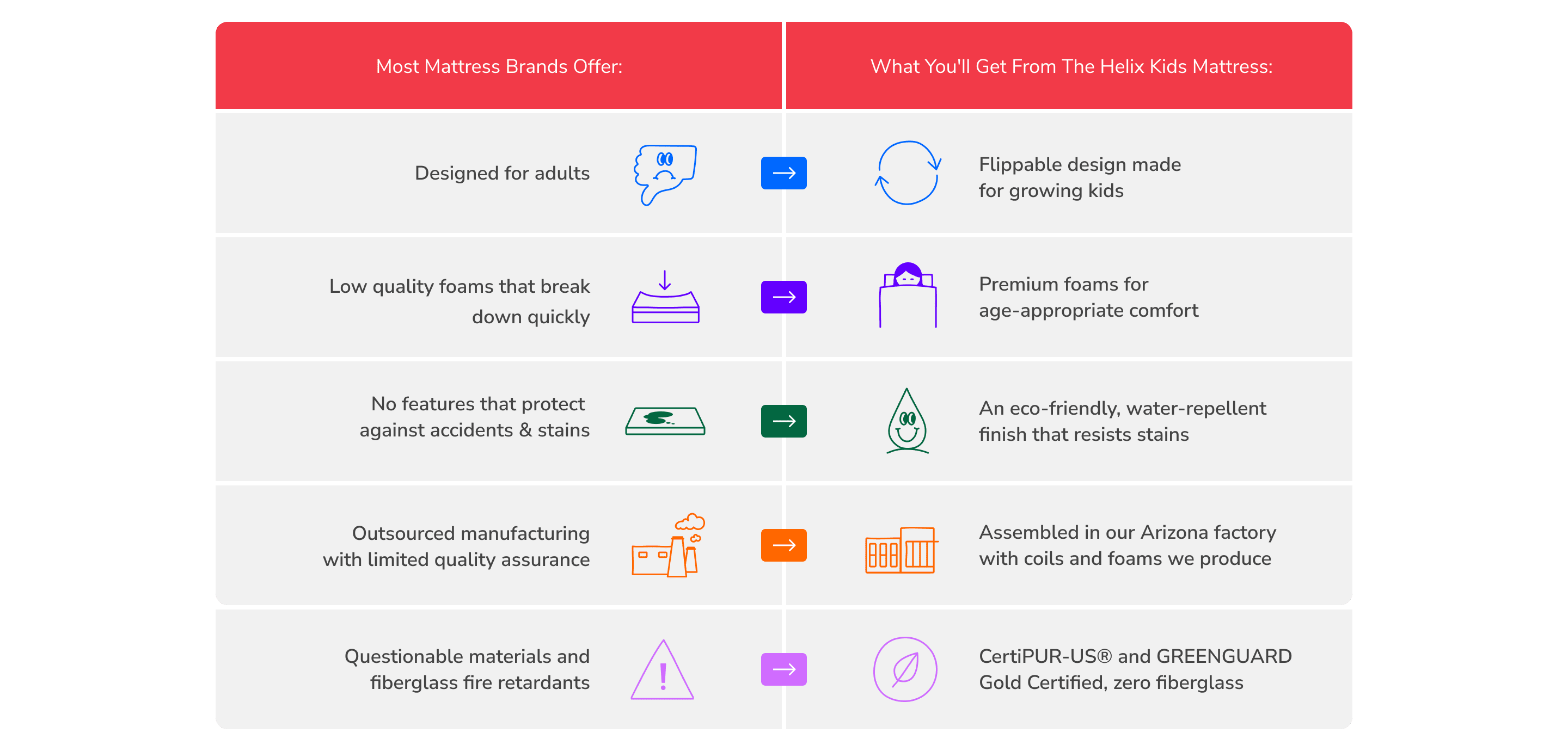 | Most Mattress Brands Offer: | What You'll Get From The Helix Kids Mattress: |
|---|---|
| Designed for adults | Flippable design made for growing kids |
| Low quality foams that break down quickly | Premium foams for age-appropriate comfort |
| No features that protect against accidents & stains | An eco-friendly, water-repellent finish that resists stains |
| Outsourced manufacturing with limited quality assurance | Assembled in our Arizona factory with coils and foams we produce |
| Questionable materials and fiberglass fire retardants | CertiPUR-US® and GREENGUARD Gold Certified, zero fiberglass |